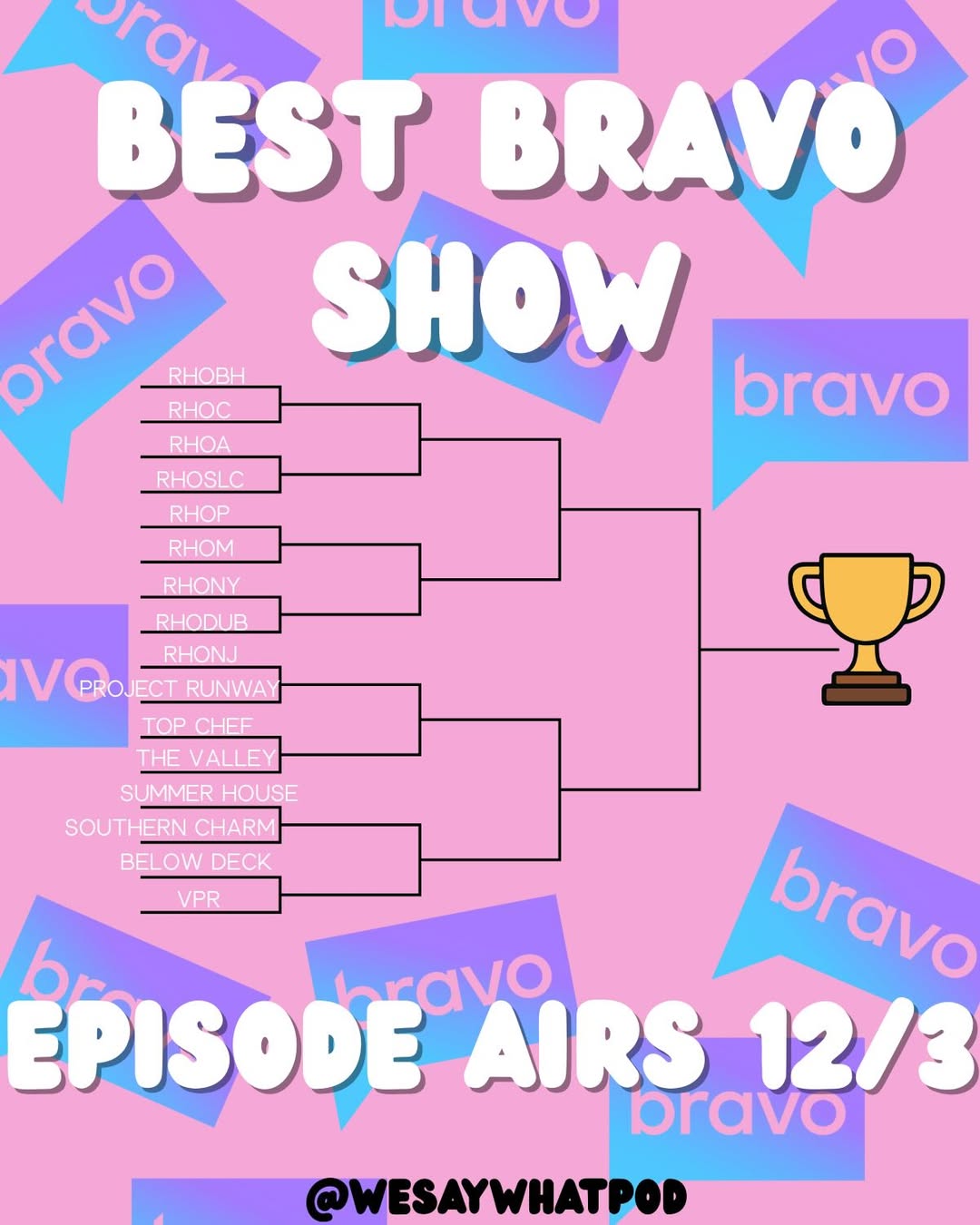 BEST BRAVO SHOW

RHOBH
RHOC
RHOA
RHOSLC
RHOP
RHOM
RHONY
RHODUB
RHONJ
PROJECT RUNWAY
TOP CHEF
THE VALLEY
SUMMER HOUSE
SOUTHERN CHARM
BELOW DECK
VPR

bravo

EPISODE AIRS 12/3

@WESAYWHATPOD